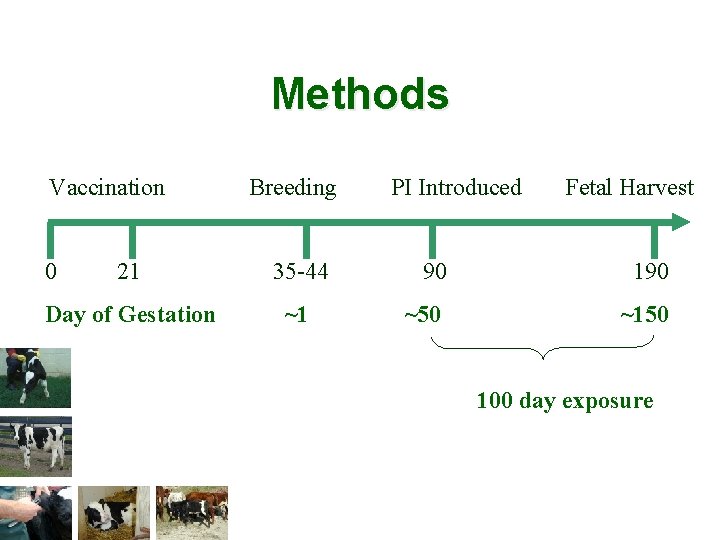 Methods

Vaccination Breeding PI Introduced Fetal Harvest

0 21 35-44 90 190

Day of Gestation ~1 ~50 ~150

100 day exposure